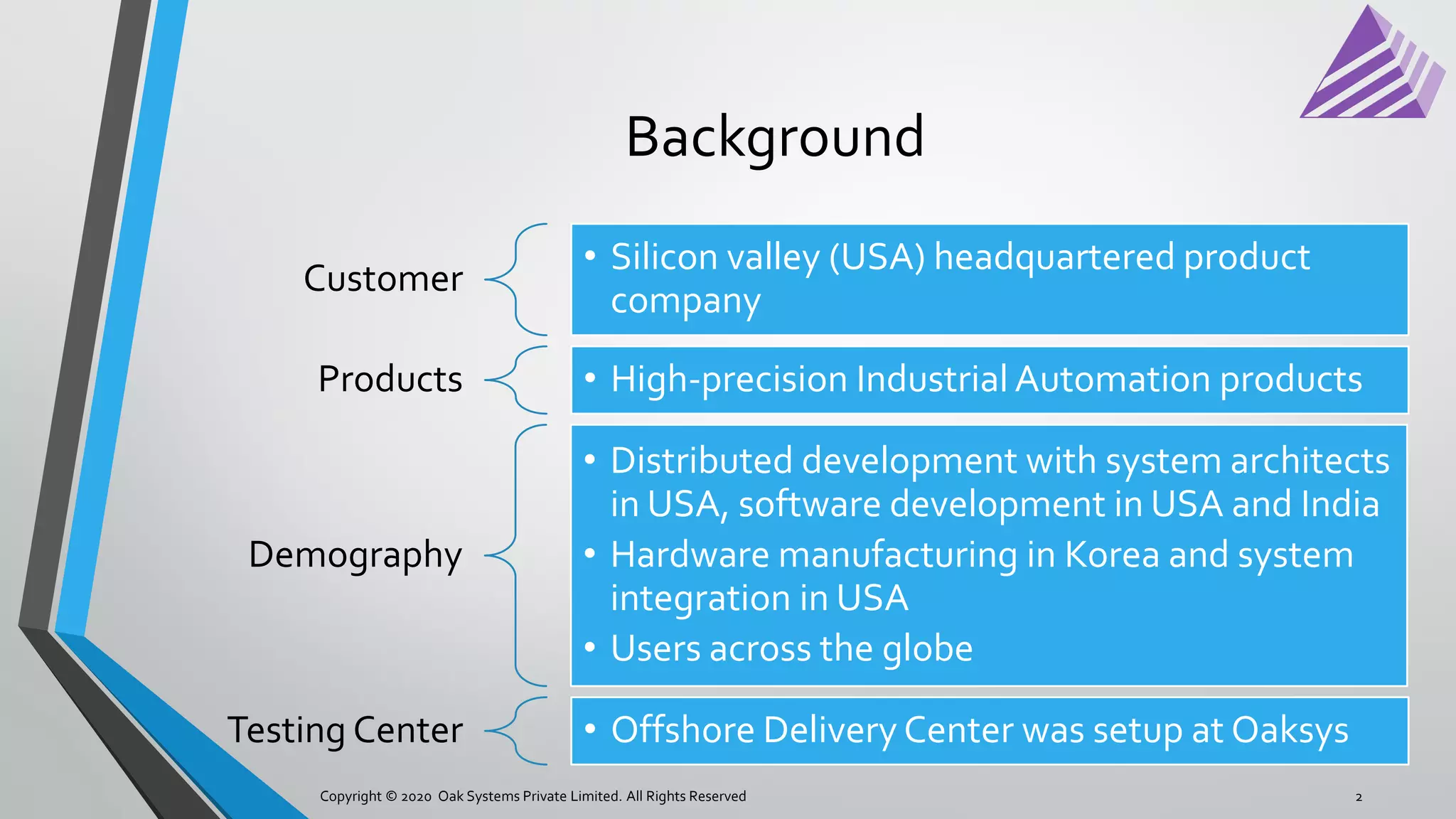 Background

Customer

• Silicon valley (USA) headquartered product company

Products

• High-precision Industrial Automation products

Demography

• Distributed development with system architects in USA, software development in USA and India
• Hardware manufacturing in Korea and system integration in USA
• Users across the globe

Testing Center

• Offshore Delivery Center was setup at Oaksys

Copyright © 2020 Oak Systems Private Limited. All Rights Reserved

2